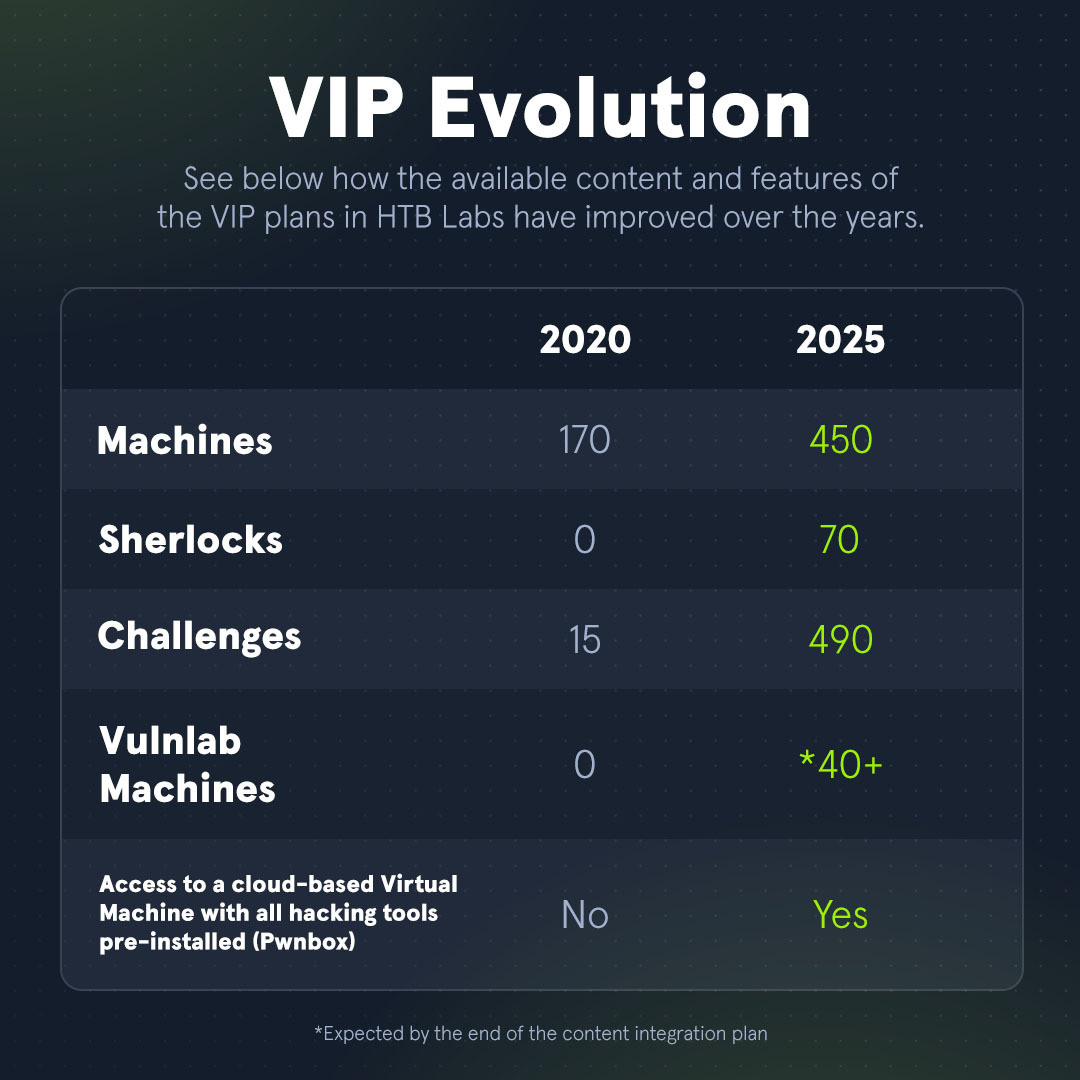 VIP Evolution

See below how the available content and features of the VIP plans in HTB Labs have improved over the years.

| | 2020 | 2025 |
|---|---|---|
| Machines | 170 | 450 |
| Sherlocks | 0 | 70 |
| Challenges | 15 | 490 |
| Vulnlab Machines | 0 | *40+ |
| Access to a cloud-based Virtual Machine with all hacking tools pre-installed (Pwnbox) | No | Yes |

*Expected by the end of the content integration plan